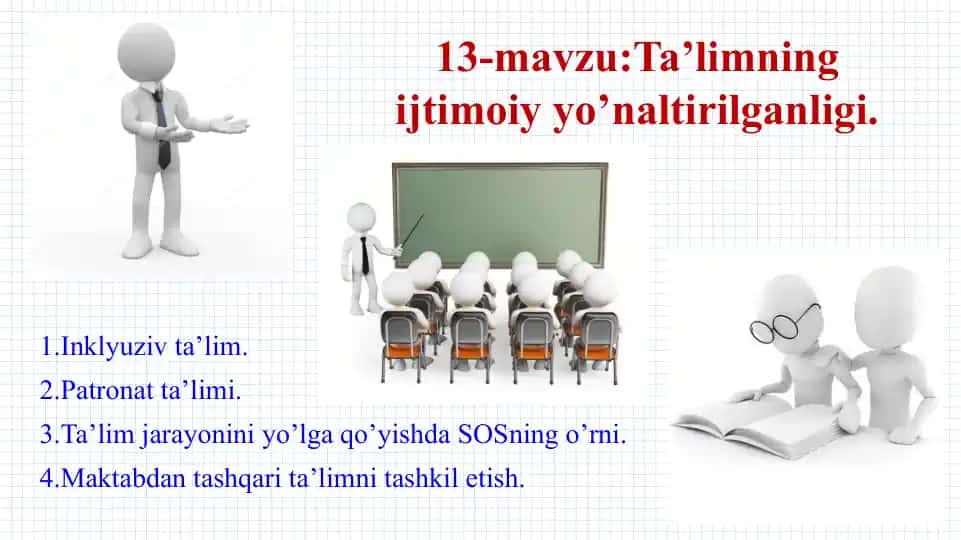 13-mavzu:Ta’limning ijtimoiy yo’naltirilganligi.

1.Inklyuziv ta’lim.
2.Patronat ta’limi.
3.Ta’lim jarayonini yo’lga qo’yishda SOSning o’rni.
4.Maktabdan tashqari ta’limni tashkil etish.